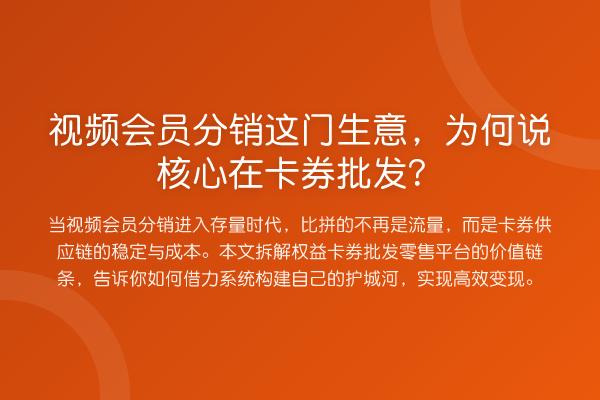 视频会员分销这门生意，为何说核心在卡券批发？

当视频会员分销进入存量时代，比拼的不再是流量，而是卡券供应链的稳定与成本。本文拆解权益卡券批发零售平台的价值链条，告诉你如何借力系统构建自己的护城河，实现高效变现。